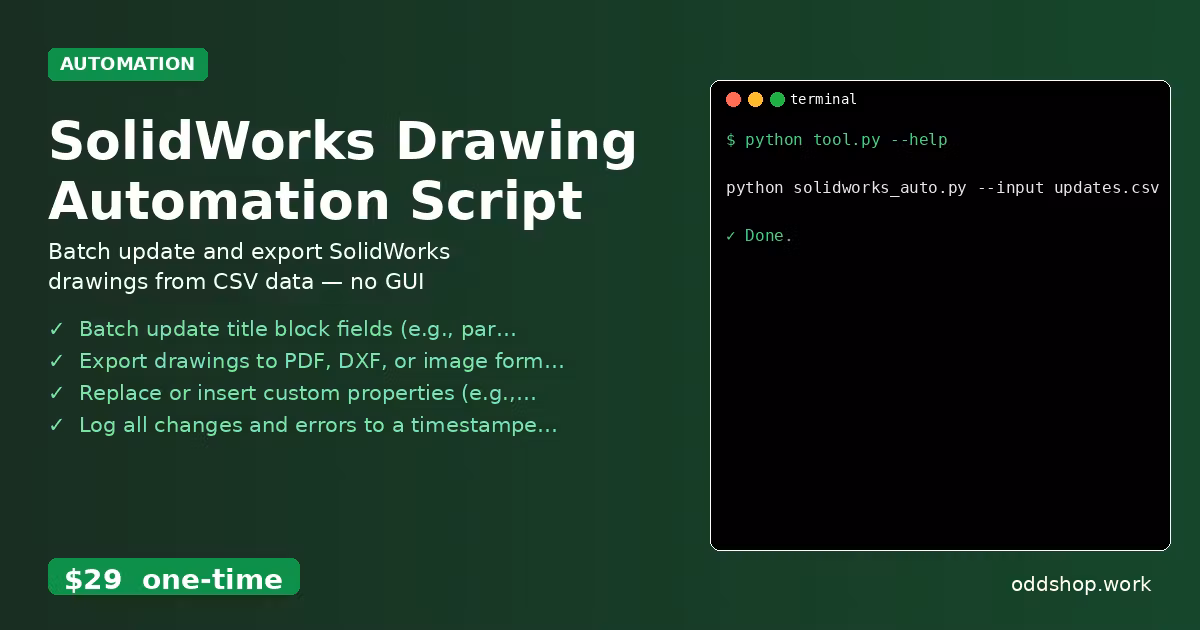 AUTOMATION

SolidWorks Drawing Automation Script

Batch update and export SolidWorks drawings from CSV data — no GUI

✓ Batch update title block fields (e.g., par...
✓ Export drawings to PDF, DXF, or image form...
✓ Replace or insert custom properties (e.g.,...
✓ Log all changes and errors to a timestampe...

$29 one-time

terminal

$ python tool.py --help

python solidworks_auto.py --input updates.csv

✓ Done.

oddshop.work